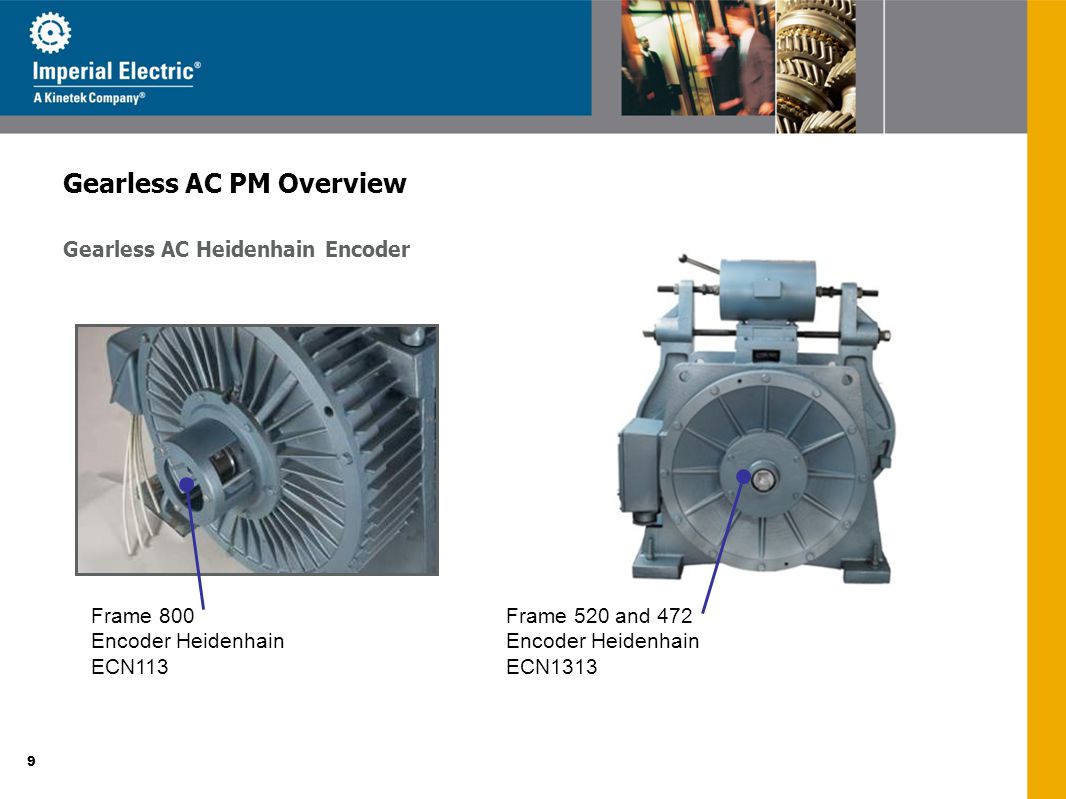 Imperial Electric®
A Kinetek Company®

Gearless AC PM Overview

Gearless AC Heidenhain Encoder

Frame 800
Encoder Heidenhain
ECN113

Frame 520 and 472
Encoder Heidenhain
ECN1313

9